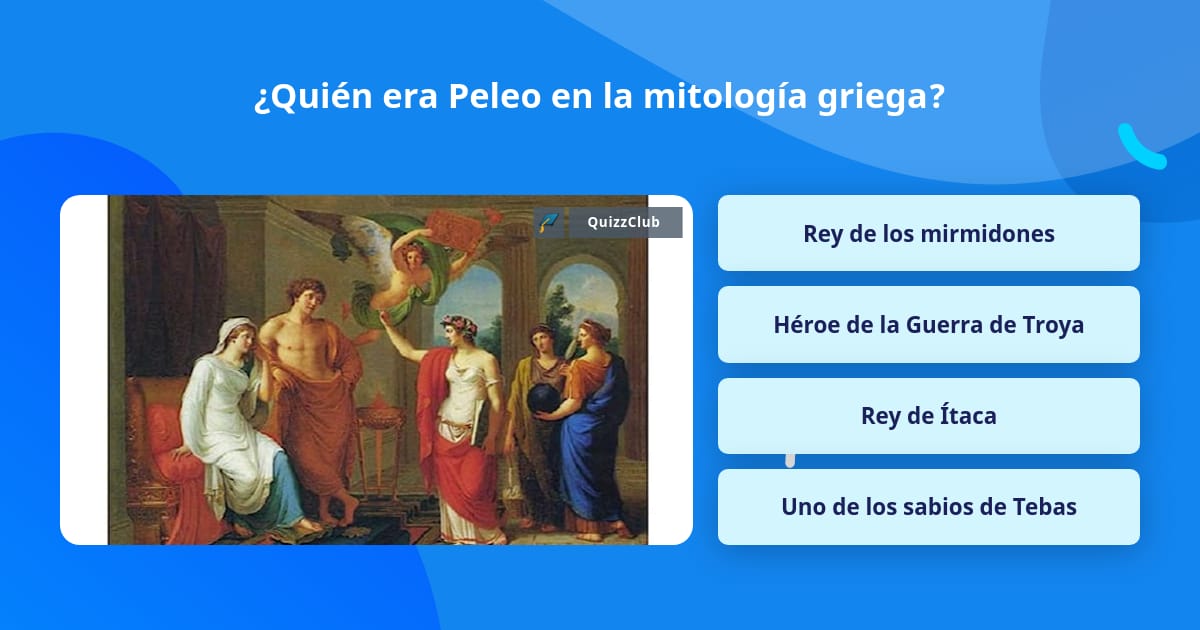 ¿Quién era Peleo en la mitología griega?

QuizzClub

Rey de los mirmidones

Héroe de la Guerra de Troya

Rey de Ítaca

Uno de los sabios de Tebas